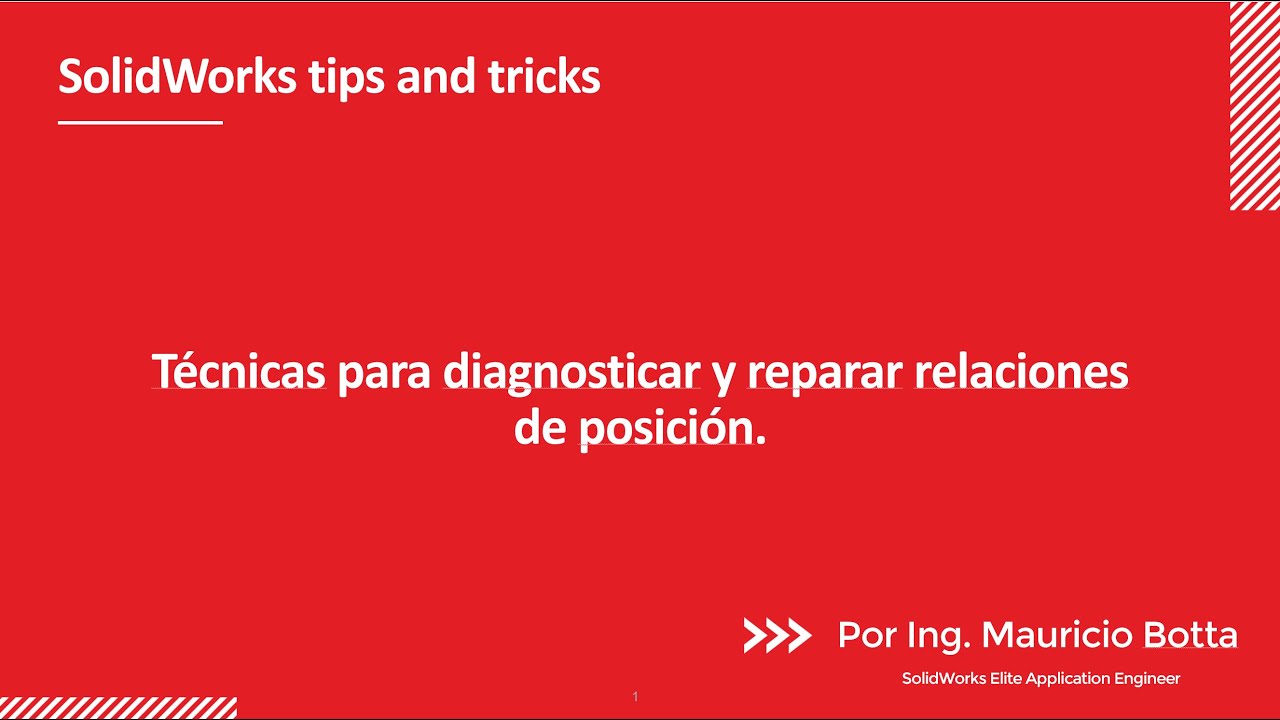 SolidWorks tips and tricks

Técnicas para diagnosticar y reparar relaciones de posición.

Por Ing. Mauricio Botta

SolidWorks Elite Application Engineer

1